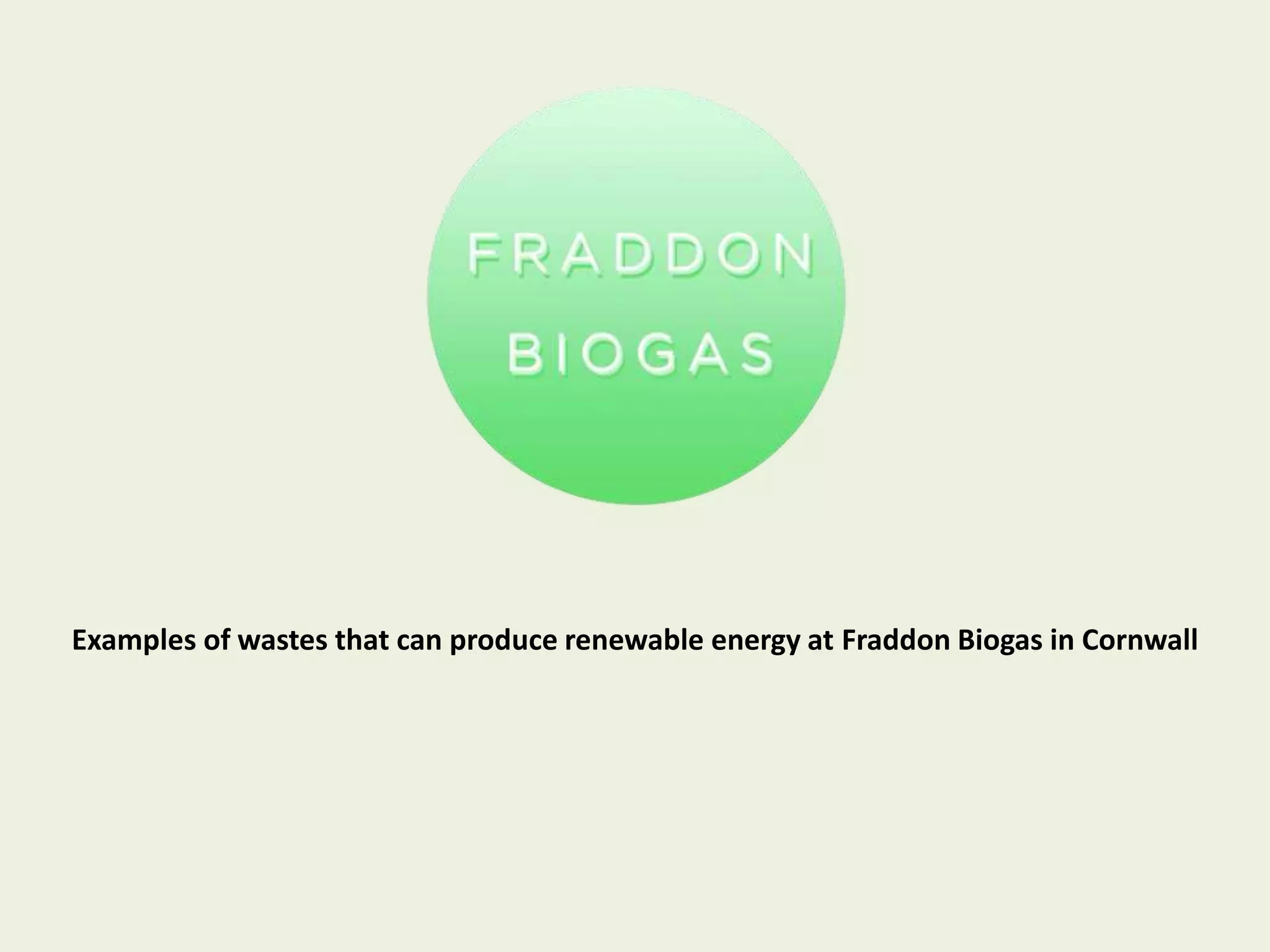 FRADDON
BIOGAS

Examples of wastes that can produce renewable energy at Fraddon Biogas in Cornwall